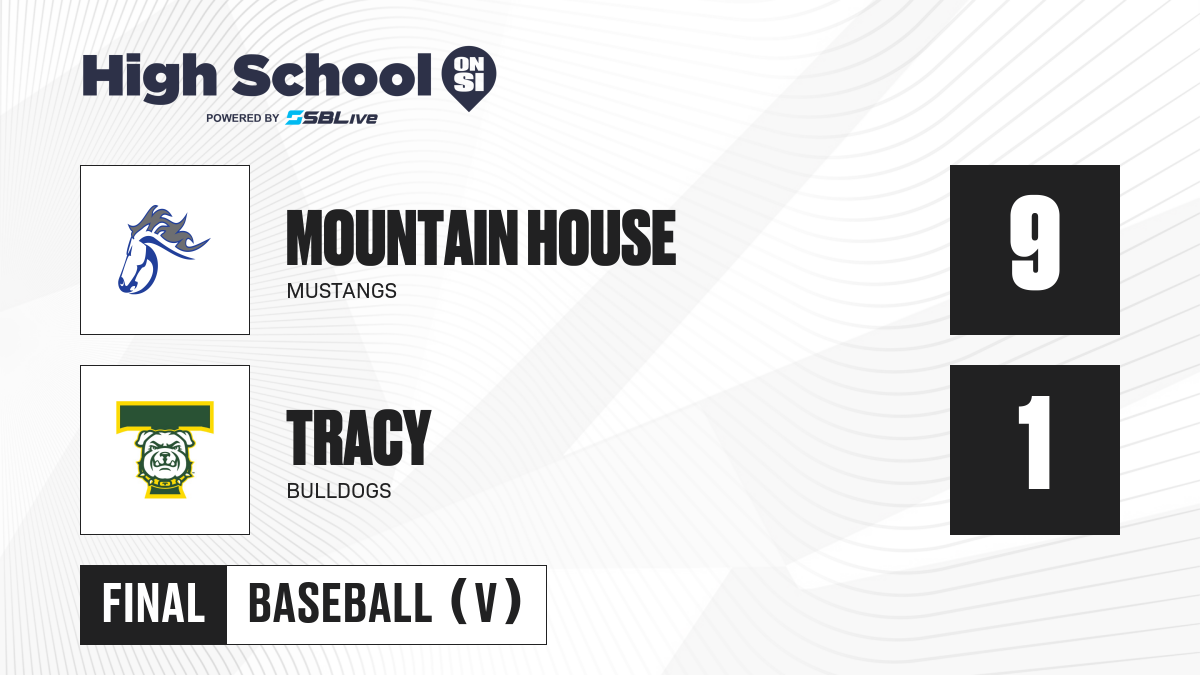 High School ON SI
POWERED BY SBLive

MOUNTAIN HOUSE
MUSTANGS

9

TRACY
BULLDOGS

1

FINAL BASEBALL (V)